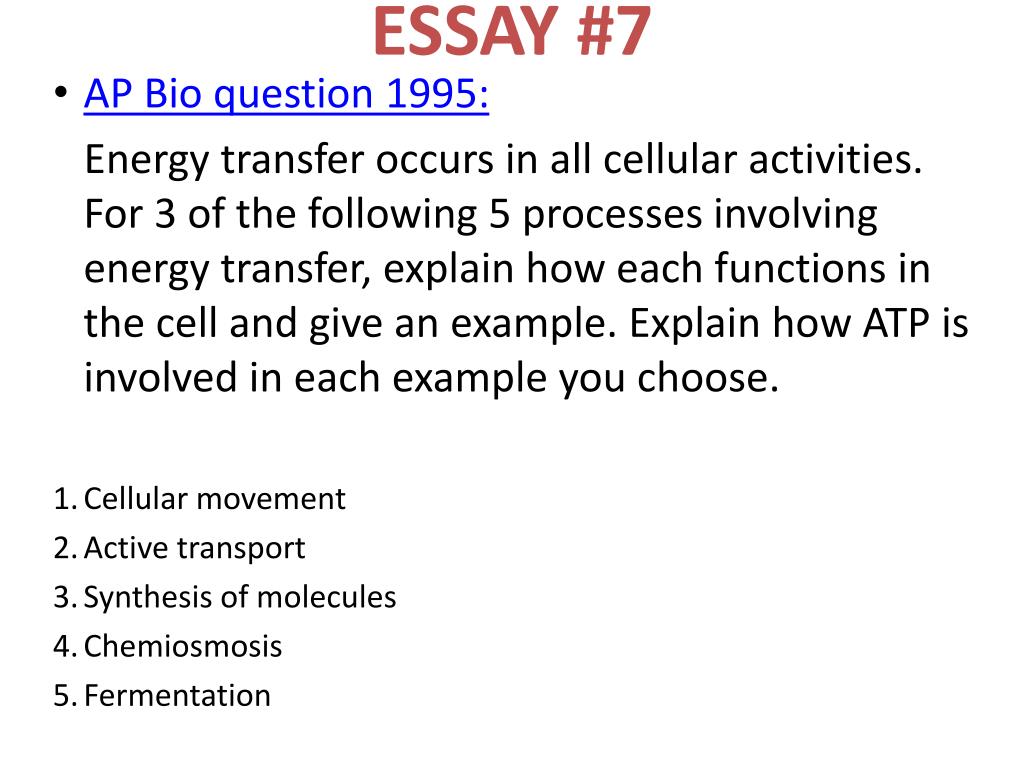 ESSAY #7

• AP Bio question 1995:

Energy transfer occurs in all cellular activities. For 3 of the following 5 processes involving energy transfer, explain how each functions in the cell and give an example. Explain how ATP is involved in each example you choose.

1. Cellular movement
2. Active transport
3. Synthesis of molecules
4. Chemiosmosis
5. Fermentation